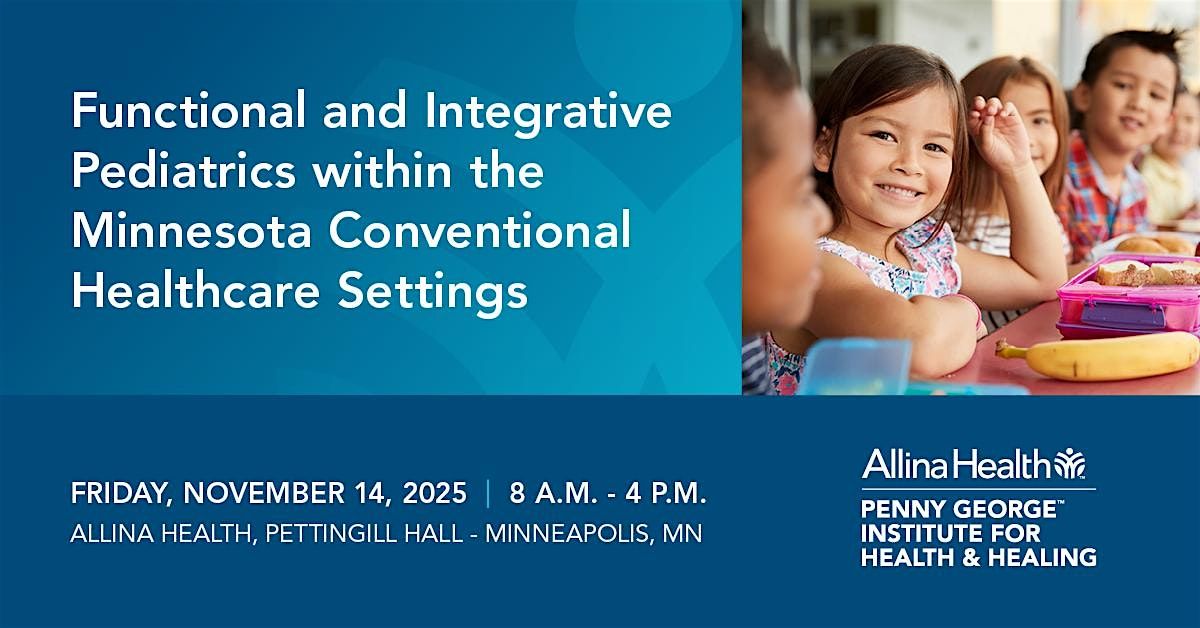 Functional and Integrative Pediatrics within the Minnesota Conventional Healthcare Settings

FRIDAY, NOVEMBER 14, 2025 | 8 A.M. - 4 P.M.
ALLINA HEALTH, PETTINGILL HALL - MINNEAPOLIS, MN

Allina Health
PENNY GEORGE™ INSTITUTE FOR HEALTH & HEALING